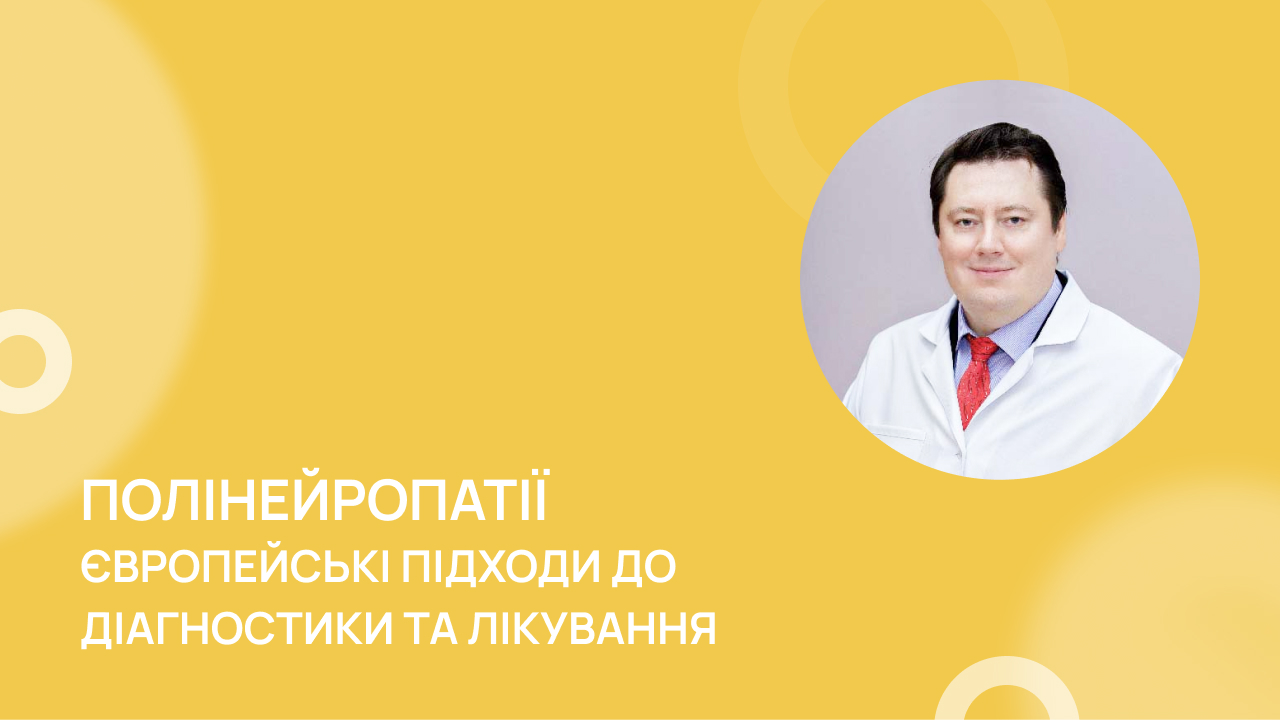 ПОЛІНЕЙРОПАТІЇ
ЄВРОПЕЙСЬКІ ПІДХОДИ ДО ДІАГНОСТИКИ ТА ЛІКУВАННЯ